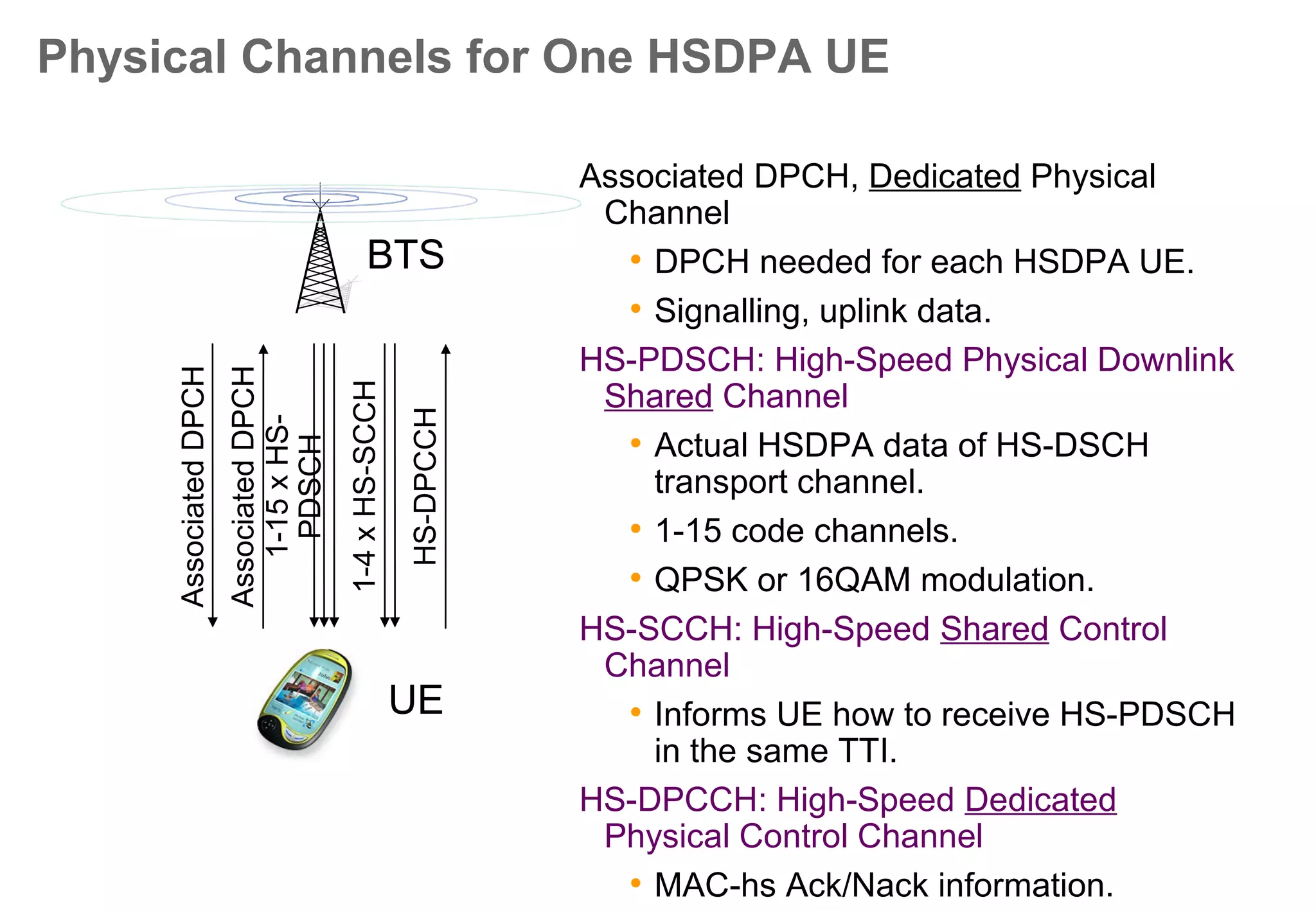 Physical Channels for One HSDPA UE

BTS

Associated DPCH

Associated DPCH

1-15 x HS-PDSCH

1-4 x HS-SCCH

HS-DPCCH

UE

Associated DPCH, Dedicated Physical Channel

• DPCH needed for each HSDPA UE.

• Signalling, uplink data.

HS-PDSCH: High-Speed Physical Downlink Shared Channel

• Actual HSDPA data of HS-DSCH transport channel.

• 1-15 code channels.

• QPSK or 16QAM modulation.

HS-SCCH: High-Speed Shared Control Channel

• Informs UE how to receive HS-PDSCH in the same TTI.

HS-DPCCH: High-Speed Dedicated Physical Control Channel

• MAC-hs Ack/Nack information.